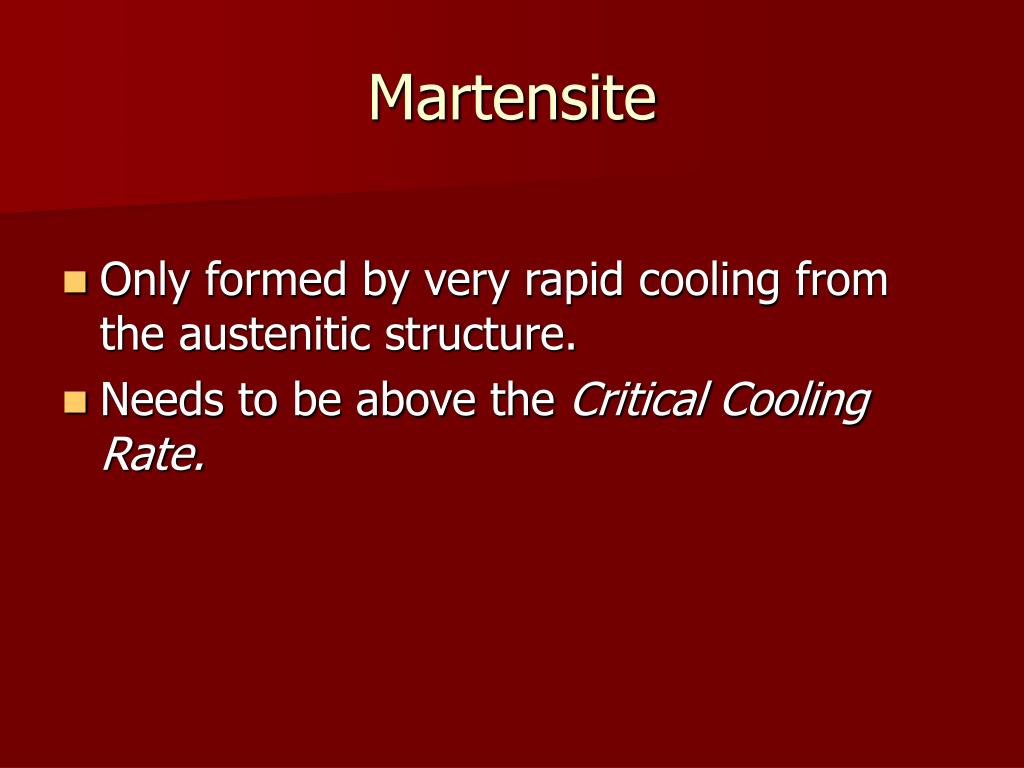 Martensite

Only formed by very rapid cooling from the austenitic structure.

Needs to be above the Critical Cooling Rate.